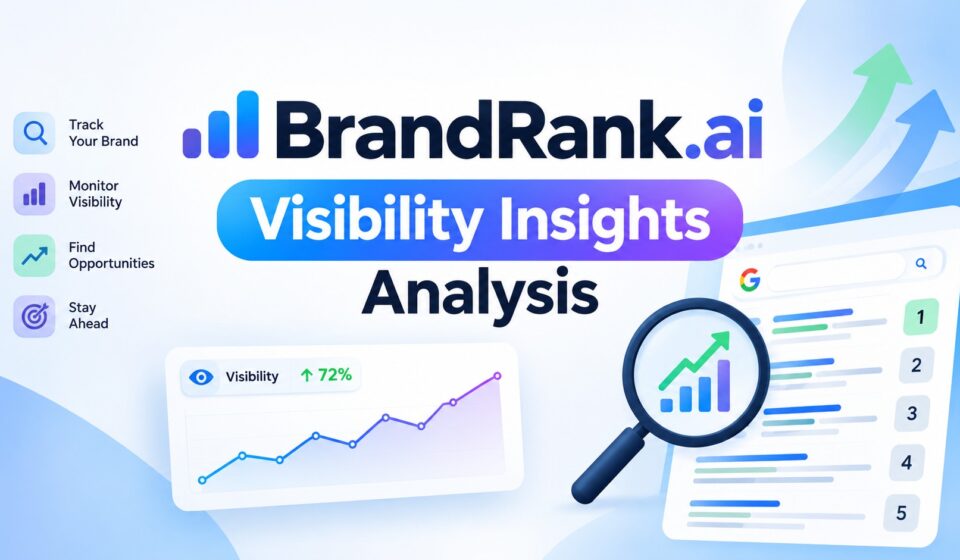 Track Your Brand

Monitor Visibility

Find Opportunities

Stay Ahead

BrandRank.ai

Visibility Insights

Analysis

Visibility ↑ 72%

G

1

2

3

4

5